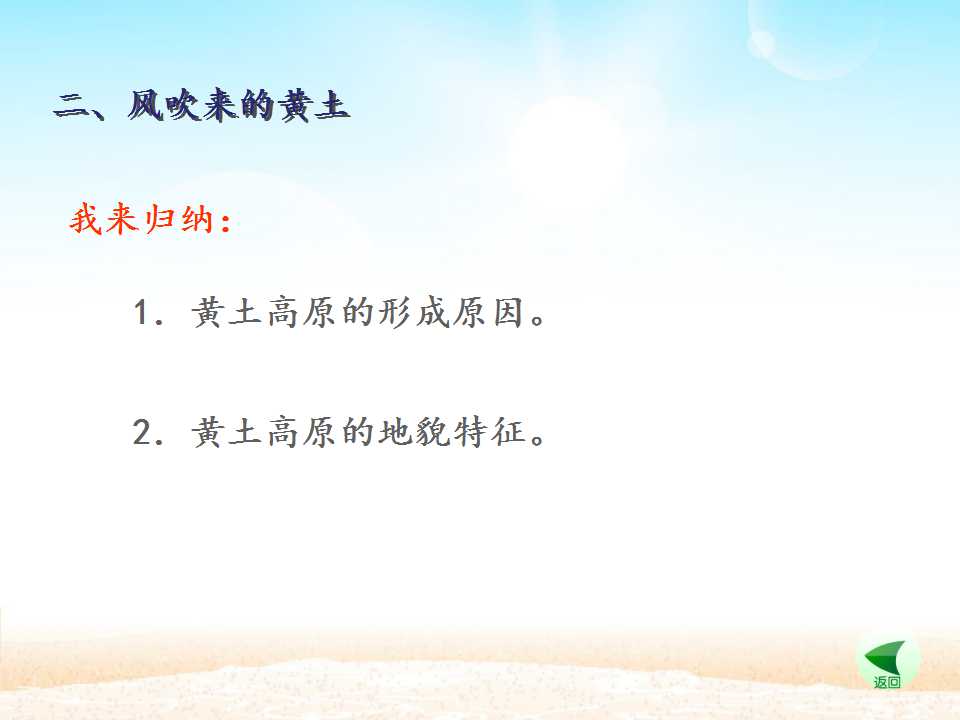 二、风吹来的黄土

我来归纳：

1.黄土高原的形成原因。

2.黄土高原的地貌特征。

返回